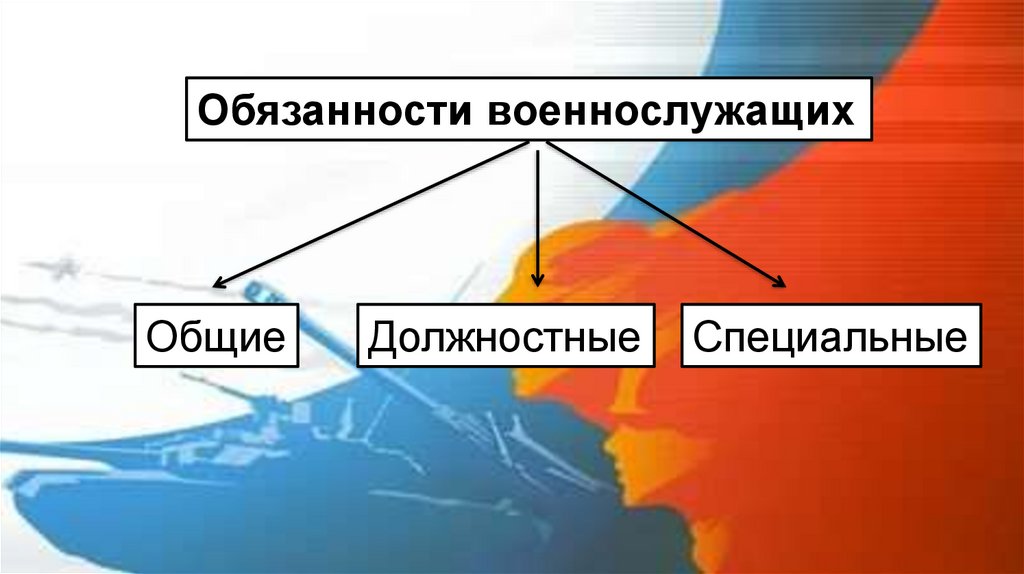 Обязанности военнослужащих

Общие

Должностные

Специальные